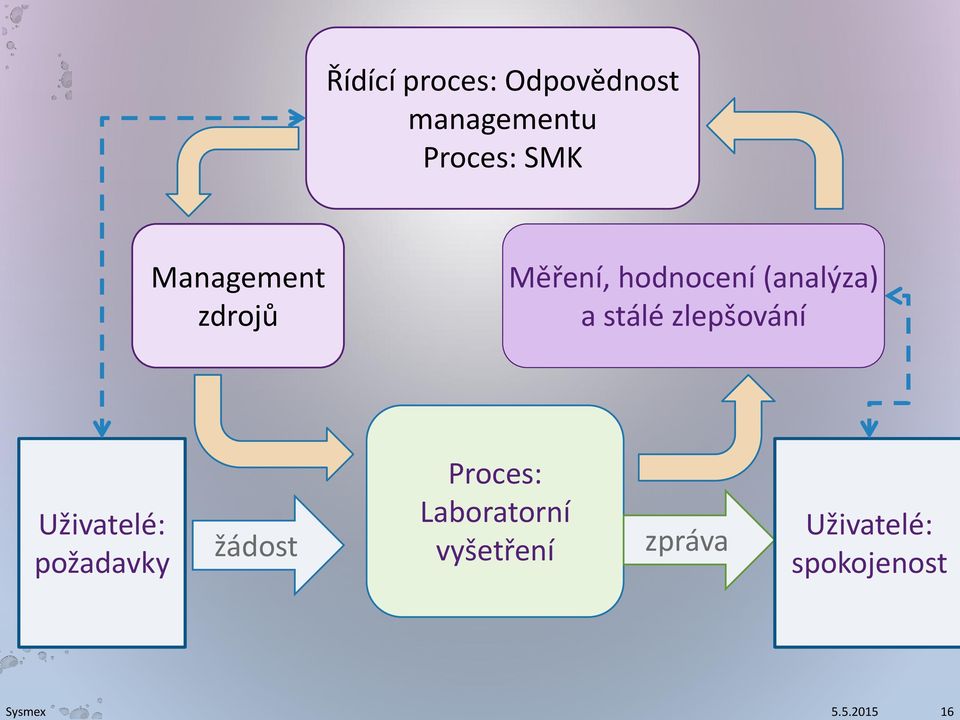 Řídící proces: Odpovědnost managementu
Proces: SMK

Management zdrojů

Měření, hodnocení (analýza) a stálé zlepšování

Uživatelé: požadavky

žádost

Proces: Laboratorní vyšetření

zpráva

Uživatelé: spokojenost

Sysmex

5.5.2015

16